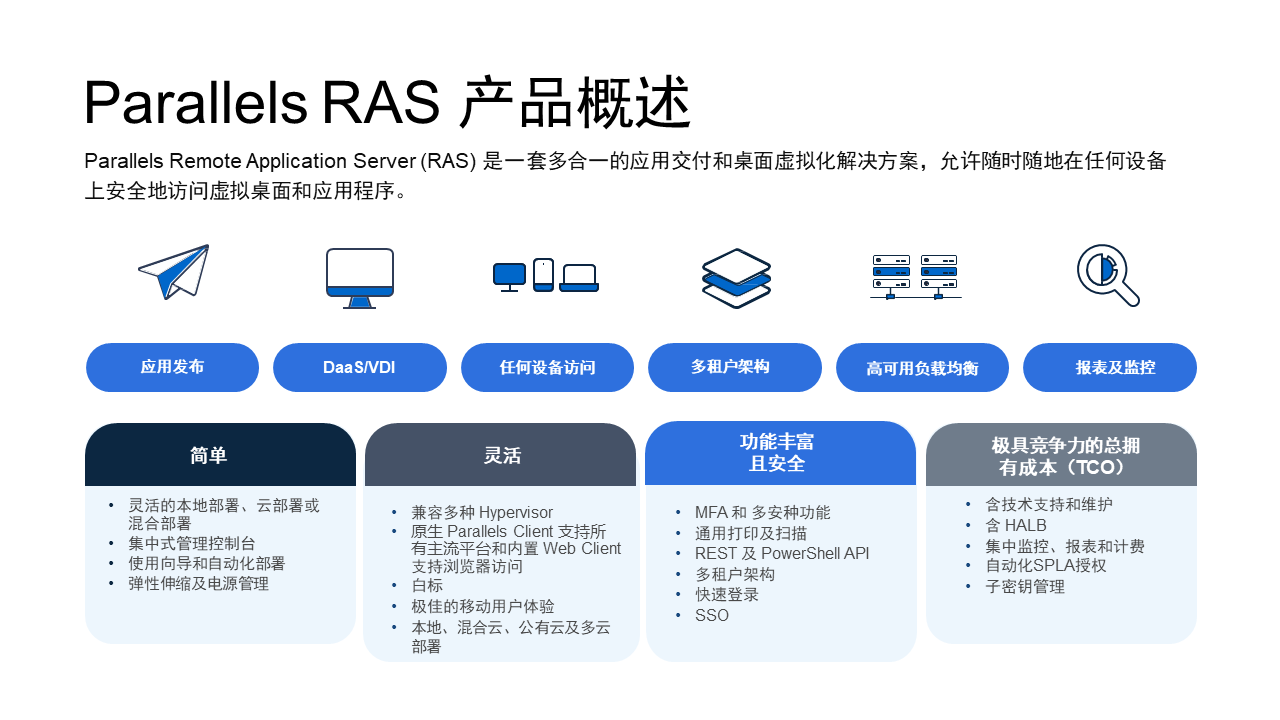 Parallels RAS 产品概述

Parallels Remote Application Server (RAS) 是一套多合一的应用交付和桌面虚拟化解决方案，允许随时随地在任何设备上安全地访问虚拟桌面和应用程序。

应用发布

DaaS/VDI

任何设备访问

多租户架构

高可用负载均衡

报表及监控

简单

- 灵活的本地部署、云部署或混合部署
- 集中式管理控制台
- 使用向导和自动化部署
- 弹性伸缩及电源管理

灵活

- 兼容多种 Hypervisor
- 原生 Parallels Client 支持所有主流平台和内置 Web Client 支持浏览器访问
- 白标
- 极佳的移动用户体验
- 本地、混合云、公有云及多云部署

功能丰富且安全

- MFA 和 多安种功能
- 通用打印及扫描
- REST 及 PowerShell API
- 多租户架构
- 快速登录
- SSO

极具竞争力的总拥有成本（TCO）

- 含技术支持和维护
- 含 HALB
- 集中监控、报表和计费
- 自动化SPLA授权
- 子密钥管理